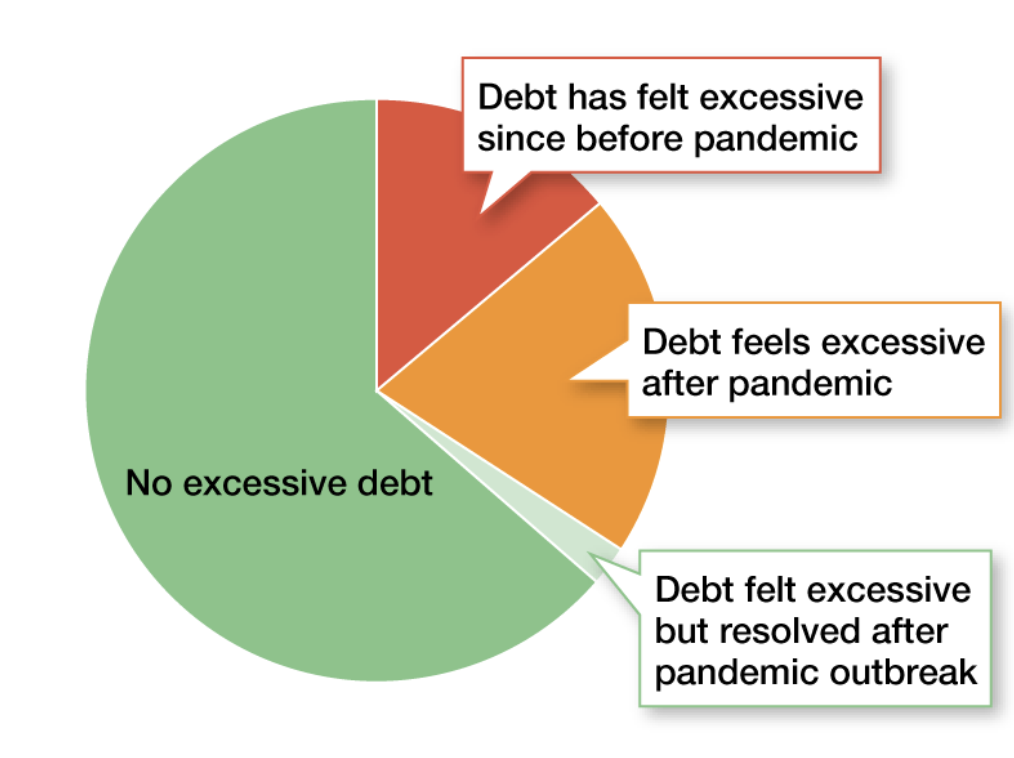 Debt has felt excessive since before pandemic

Debt feels excessive after pandemic

No excessive debt

Debt felt excessive but resolved after pandemic outbreak